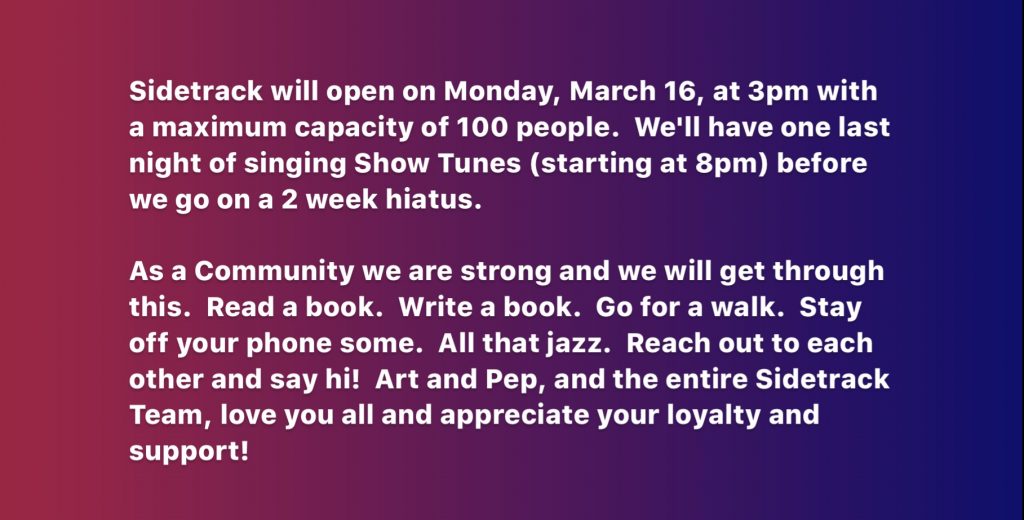 Sidetrack will open on Monday, March 16, at 3pm with a maximum capacity of 100 people.  We'll have one last night of singing Show Tunes (starting at 8pm) before we go on a 2 week hiatus.

As a Community we are strong and we will get through this.  Read a book.  Write a book.  Go for a walk.  Stay off your phone some.  All that jazz.  Reach out to each other and say hi!  Art and Pep, and the entire Sidetrack Team, love you all and appreciate your loyalty and support!